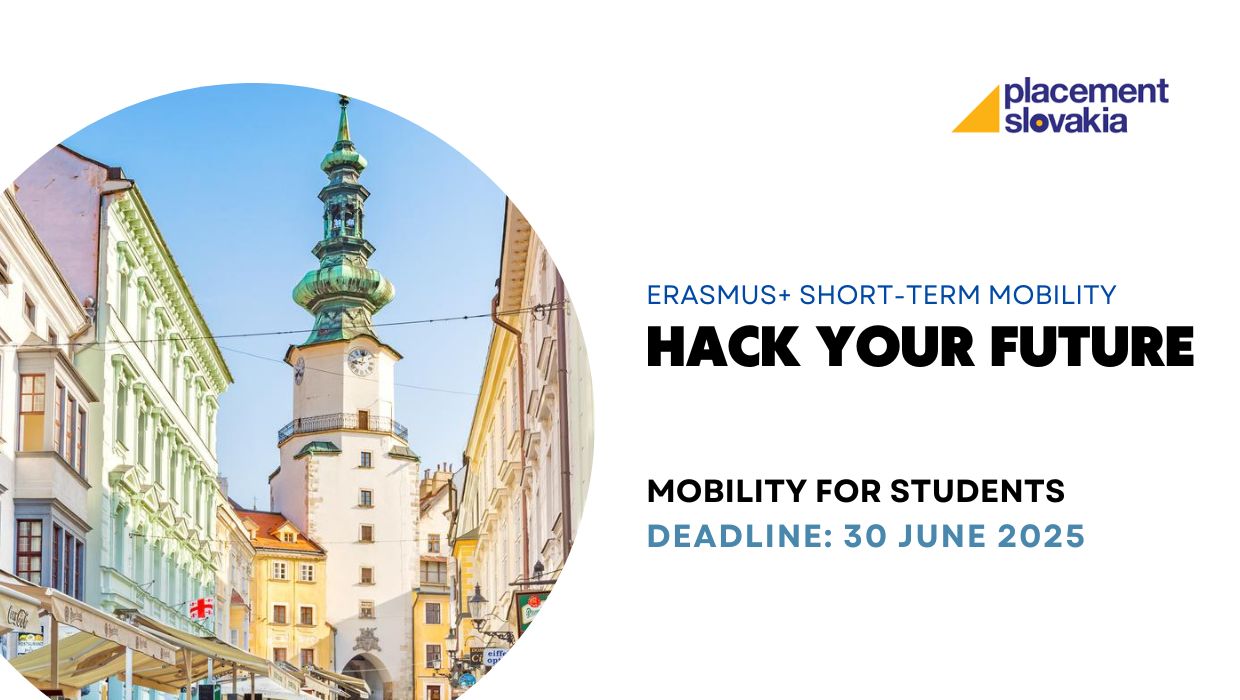 placement slovakia

ERASMUS+ SHORT-TERM MOBILITY
HACK YOUR FUTURE

MOBILITY FOR STUDENTS
DEADLINE: 30 JUNE 2025